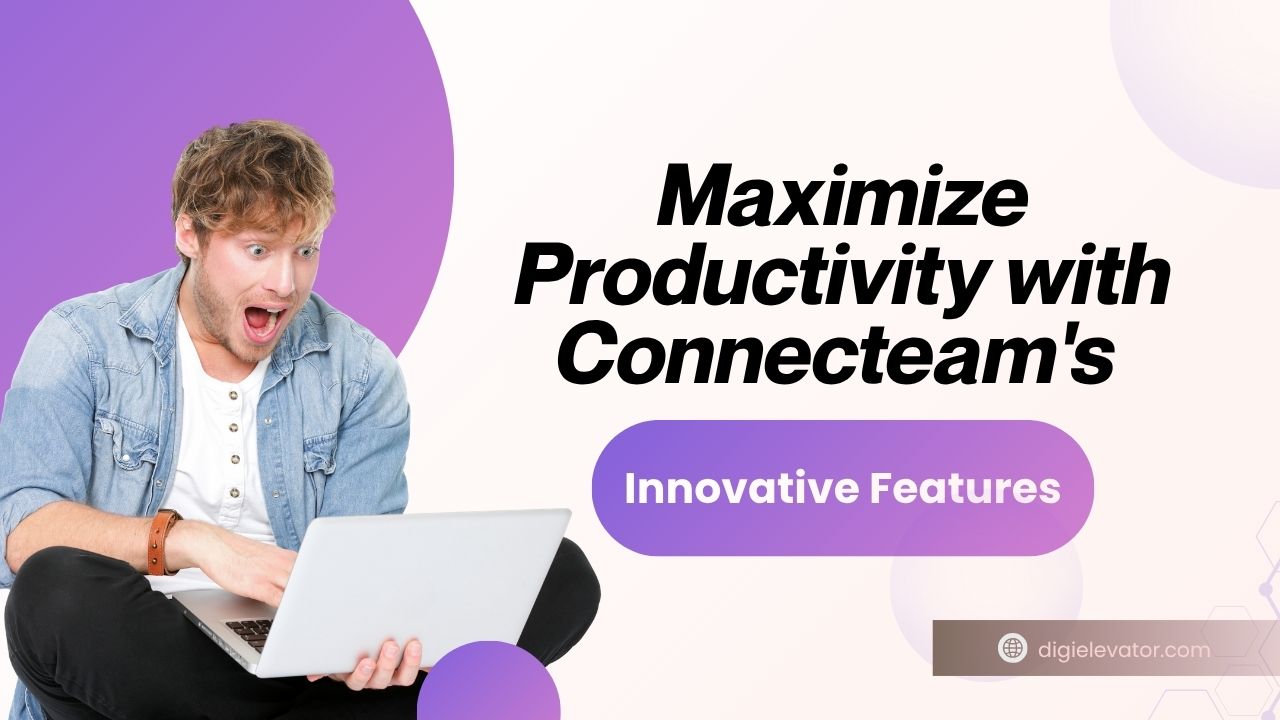 Maximize Productivity with Connecteam's

Innovative Features

digielevator.com